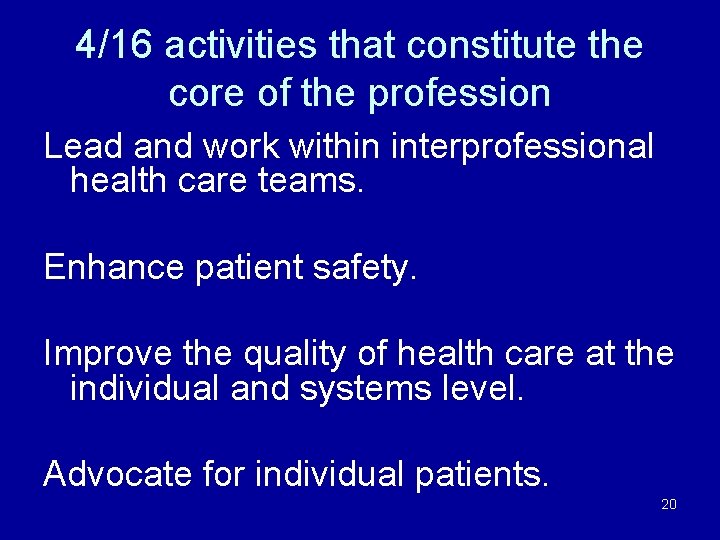 4/16 activities that constitute the core of the profession

Lead and work within interprofessional health care teams.

Enhance patient safety.

Improve the quality of health care at the individual and systems level.

Advocate for individual patients.

20